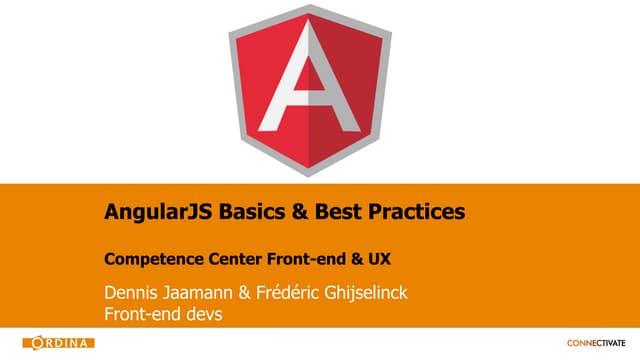 A

AngularJS Basics & Best Practices

Competence Center Front-end & UX

Dennis Jaamann & Frédéric Ghijselinck
Front-end devs

ORDINA

CONNECTIVATE